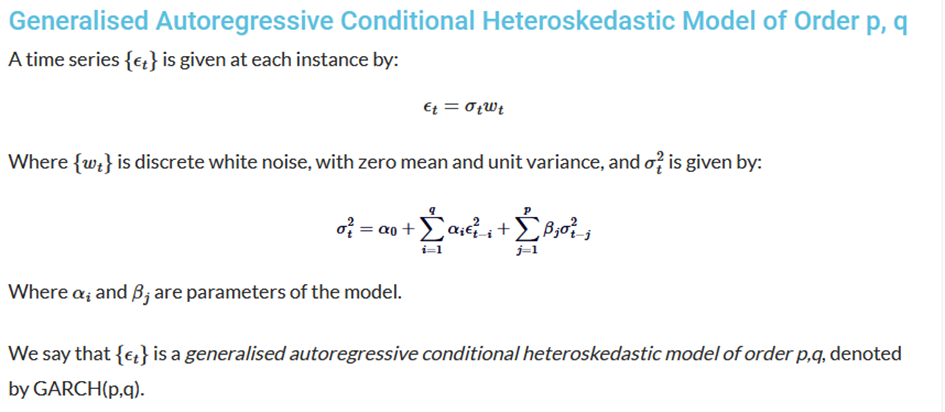 Generalised Autoregressive Conditional Heteroskedastic Model of Order p, q

A time series $\{\epsilon_t\}$ is given at each instance by:

$\epsilon_t = \sigma_t w_t$

Where $\{w_t\}$ is discrete white noise, with zero mean and unit variance, and $\sigma_t^2$ is given by:

$\sigma_t^2 = \alpha_0 + \sum_{i=1}^{q} \alpha_i \epsilon_{t-i}^2 + \sum_{j=1}^{p} \beta_j \sigma_{t-j}^2$

Where $\alpha_i$ and $\beta_j$ are parameters of the model.

We say that $\{\epsilon_t\}$ is a generalised autoregressive conditional heteroskedastic model of order p,q, denoted by GARCH(p,q).